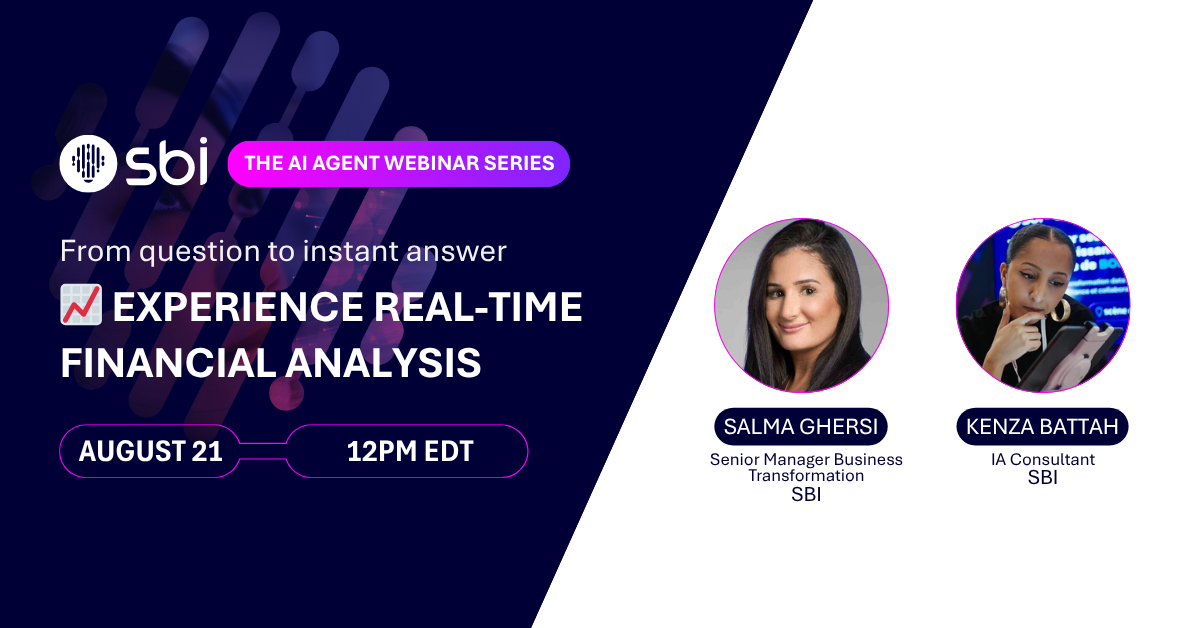 sbi

THE AI AGENT WEBINAR SERIES

From question to instant answer

📈 EXPERIENCE REAL-TIME FINANCIAL ANALYSIS

AUGUST 21

12PM EDT

SALMA GHERSI
Senior Manager Business Transformation
SBI

KENZA BATTAH
IA Consultant
SBI